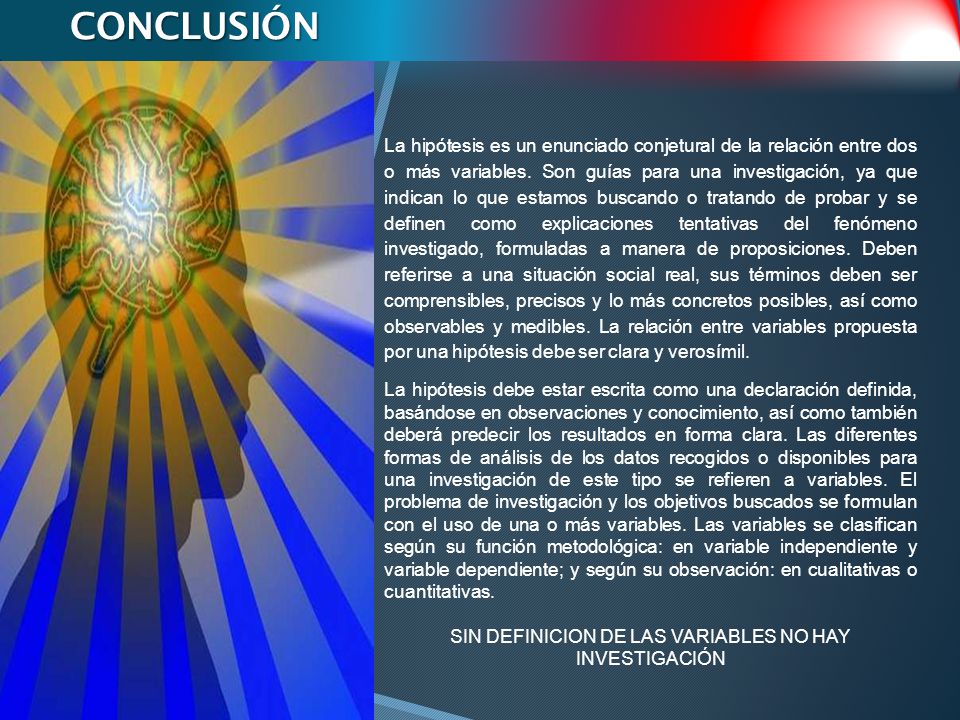 CONCLUSIÓN

La hipótesis es un enunciado conjetural de la relación entre dos o más variables. Son guías para una investigación, ya que indican lo que estamos buscando o tratando de probar y se definen como explicaciones tentativas del fenómeno investigado, formuladas a manera de proposiciones. Deben referirse a una situación social real, sus términos deben ser comprensibles, precisos y lo más concretos posibles, así como observables y medibles. La relación entre variables propuesta por una hipótesis debe ser clara y verosímil.

La hipótesis debe estar escrita como una declaración definida, basándose en observaciones y conocimiento, así como también deberá predecir los resultados en forma clara. Las diferentes formas de análisis de los datos recogidos o disponibles para una investigación de este tipo se refieren a variables. El problema de investigación y los objetivos buscados se formulan con el uso de una o más variables. Las variables se clasifican según su función metodológica: en variable independiente y variable dependiente; y según su observación: en cualitativas o cuantitativas.

SIN DEFINICION DE LAS VARIABLES NO HAY INVESTIGACIÓN